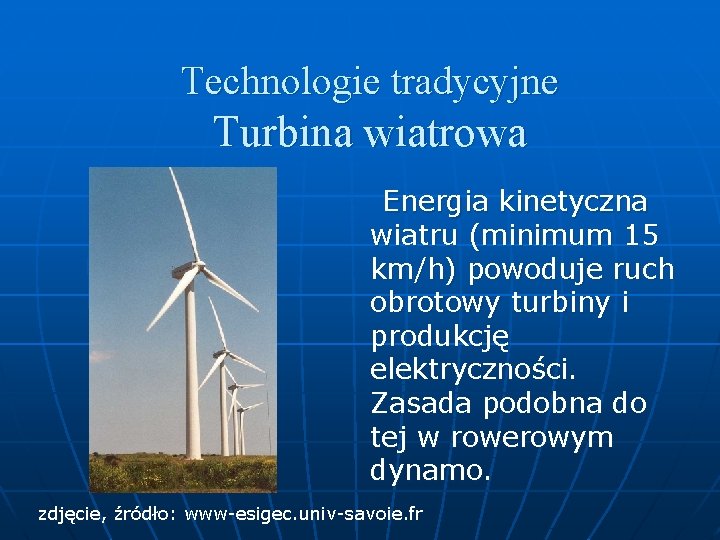 Technologie tradycyjne
Turbina wiatrowa

Energia kinetyczna wiatru (minimum 15 km/h) powoduje ruch obrotowy turbiny i produkcję elektryczności. Zasada podobna do tej w rowerowym dynamo.

zdjęcie, źródło: www-esigec.univ-savoie.fr